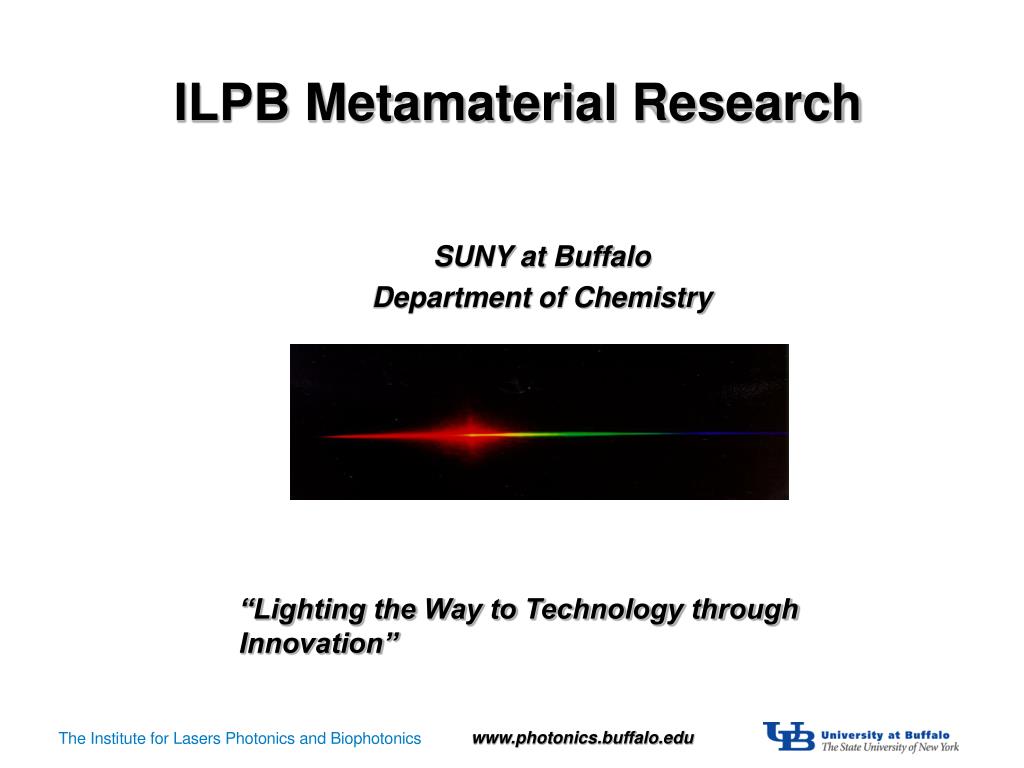 ILPB Metamaterial Research

SUNY at Buffalo
Department of Chemistry

“Lighting the Way to Technology through Innovation”

The Institute for Lasers Photonics and Biophotonics www.photonics.buffalo.edu

UB University at Buffalo
The State University of New York